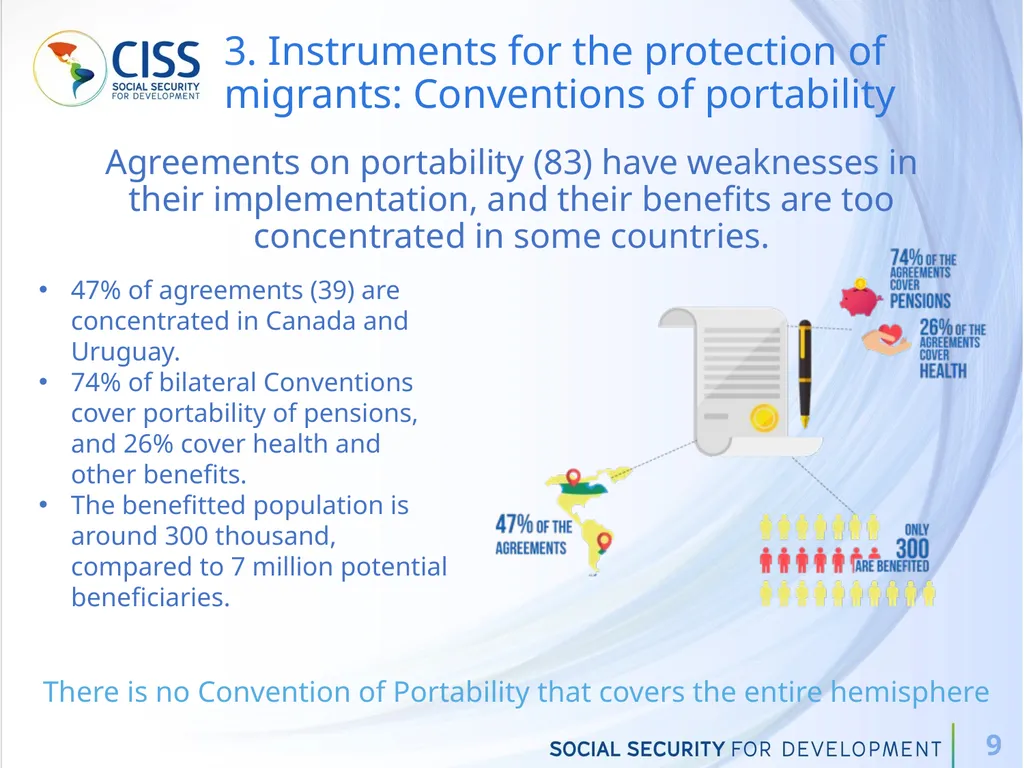 CISS
SOCIAL SECURITY
FOR DEVELOPMENT

3. Instruments for the protection of migrants: Conventions of portability

Agreements on portability (83) have weaknesses in their implementation, and their benefits are too concentrated in some countries.

• 47% of agreements (39) are concentrated in Canada and Uruguay.
• 74% of bilateral Conventions cover portability of pensions, and 26% cover health and other benefits.
• The benefitted population is around 300 thousand, compared to 7 million potential beneficiaries.

74% OF THE AGREEMENTS COVER PENSIONS

26% OF THE AGREEMENTS COVER HEALTH

47% OF THE AGREEMENTS

ONLY 300 ARE BENEFITED

There is no Convention of Portability that covers the entire hemisphere

SOCIAL SECURITY FOR DEVELOPMENT 9